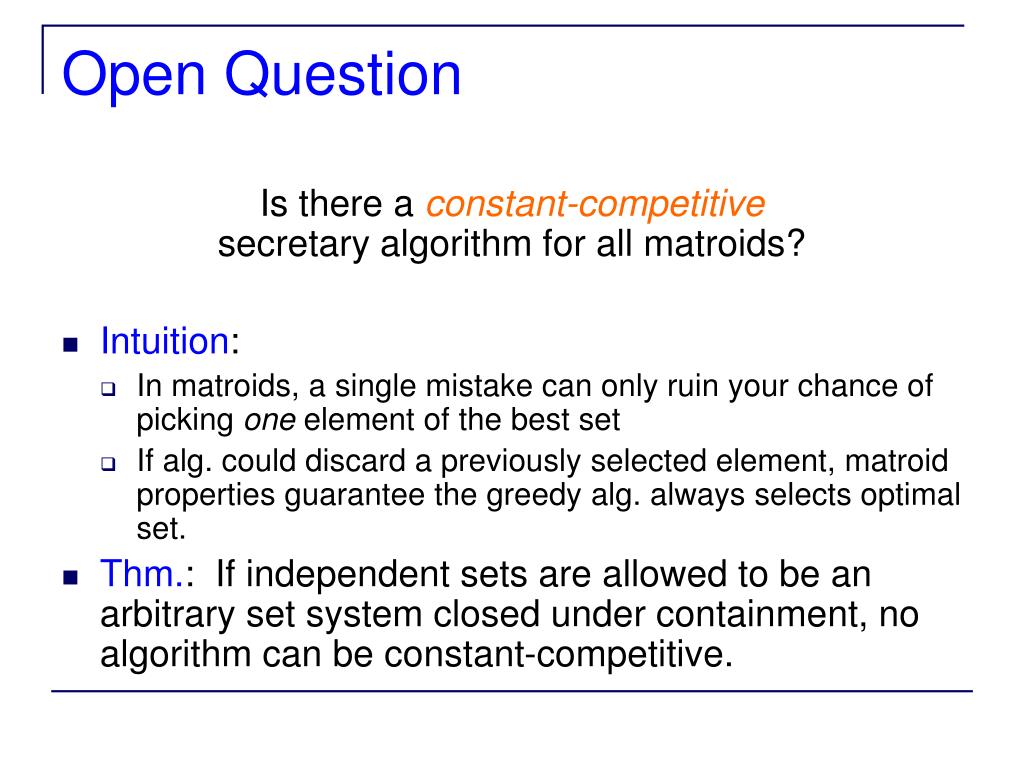 Open Question

Is there a constant-competitive secretary algorithm for all matroids?

Intuition:

In matroids, a single mistake can only ruin your chance of picking one element of the best set

If alg. could discard a previously selected element, matroid properties guarantee the greedy alg. always selects optimal set.

Thm.: If independent sets are allowed to be an arbitrary set system closed under containment, no algorithm can be constant-competitive.